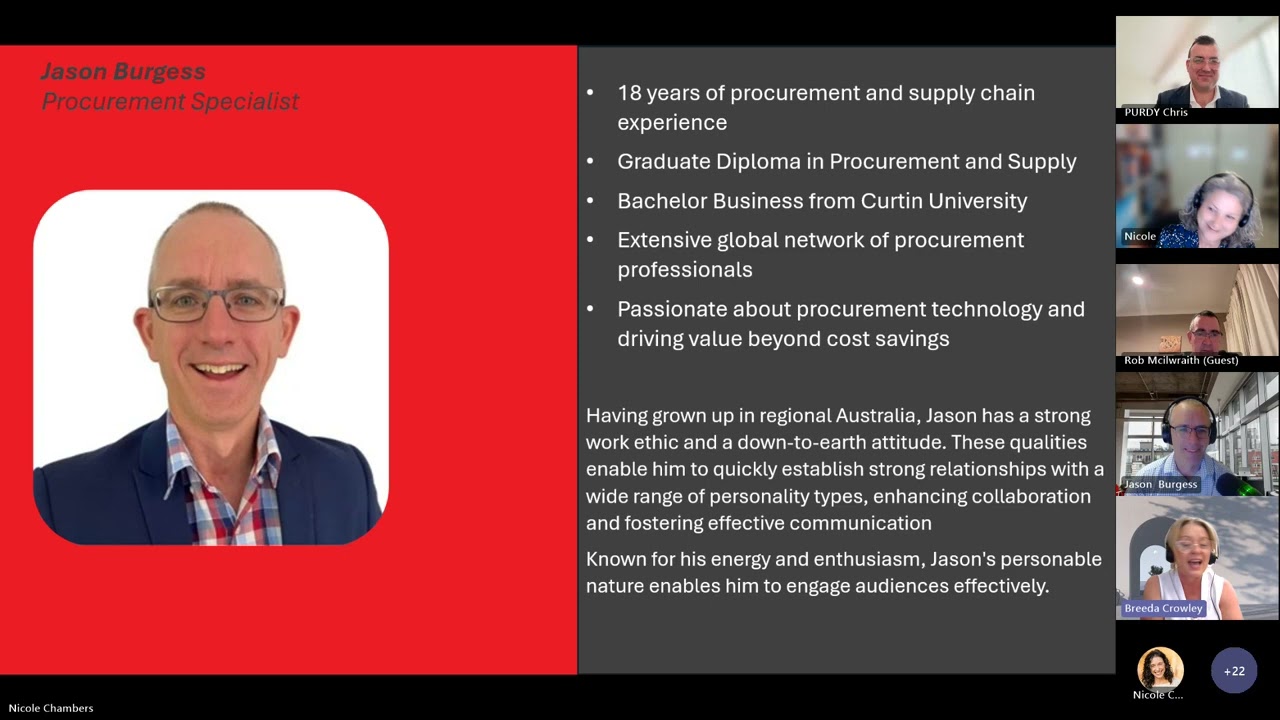 Jason Burgess
Procurement Specialist

• 18 years of procurement and supply chain experience
• Graduate Diploma in Procurement and Supply
• Bachelor Business from Curtin University
• Extensive global network of procurement professionals
• Passionate about procurement technology and driving value beyond cost savings

Having grown up in regional Australia, Jason has a strong work ethic and a down-to-earth attitude. These qualities enable him to quickly establish strong relationships with a wide range of personality types, enhancing collaboration and fostering effective communication

Known for his energy and enthusiasm, Jason's personable nature enables him to engage audiences effectively.

PURDY Chris
Nicole
Rob Mcilwraith (Guest)
Jason Burgess
Breeda Crowley
Nicole C...
+22
Nicole Chambers